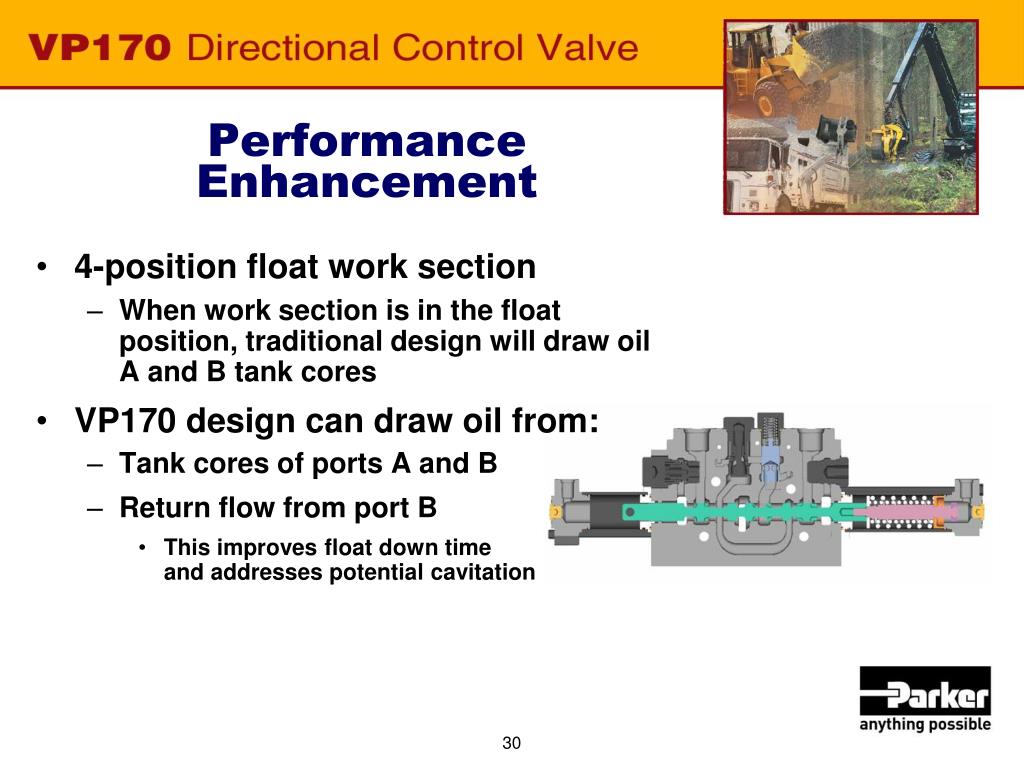 VP170 Directional Control Valve

Performance Enhancement

• 4-position float work section
– When work section is in the float position, traditional design will draw oil A and B tank cores

• VP170 design can draw oil from:
– Tank cores of ports A and B
– Return flow from port B
• This improves float down time and addresses potential cavitation

Parker
anything possible

30